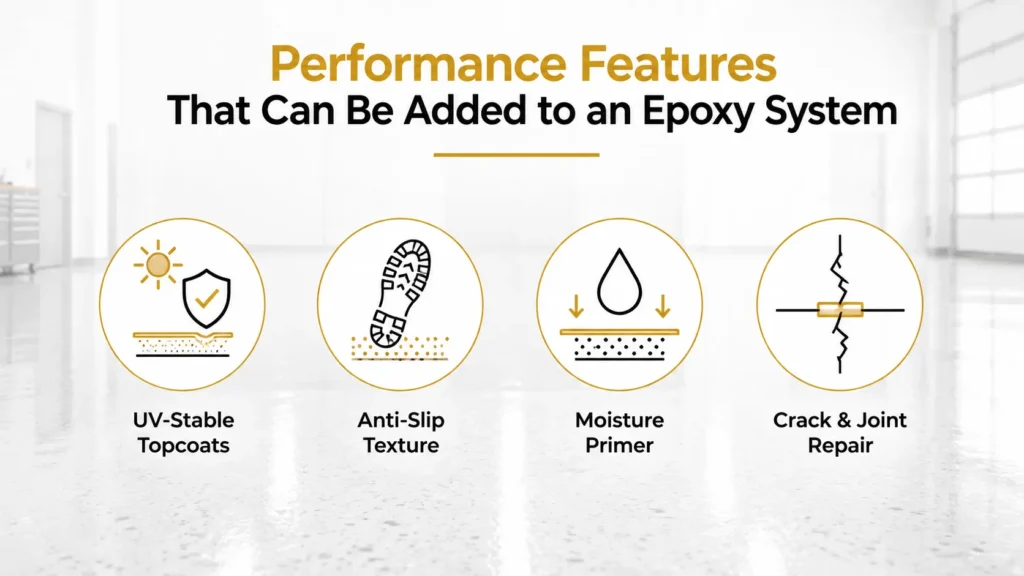 Performance Features
That Can Be Added to an Epoxy System

UV-Stable Topcoats

Anti-Slip Texture

Moisture Primer

Crack & Joint Repair